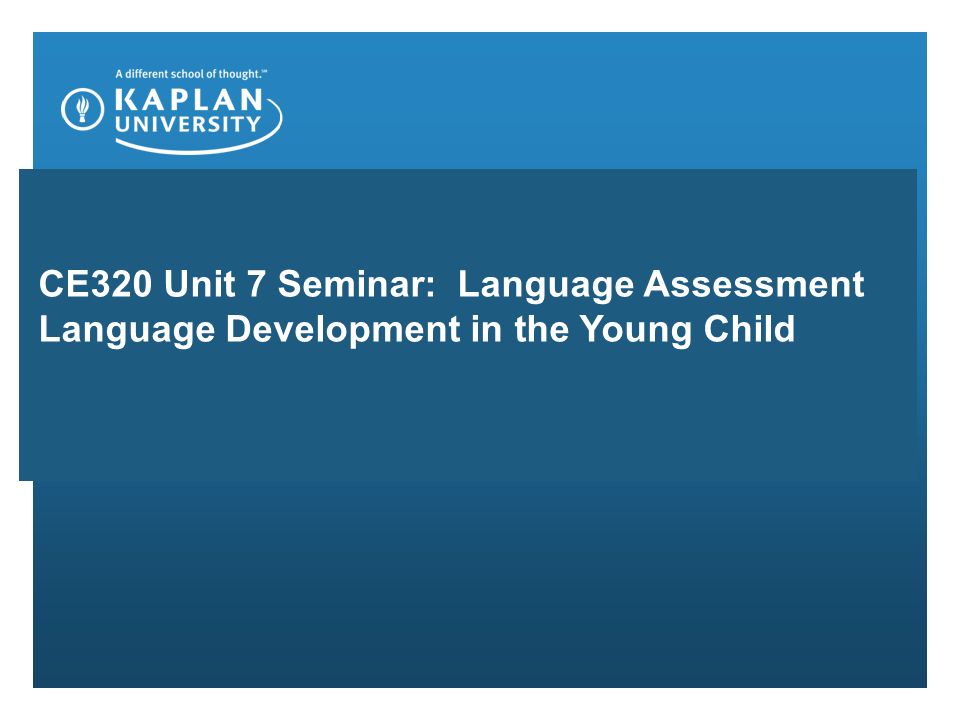 A different school of thought.℠

KAPLAN UNIVERSITY

CE320 Unit 7 Seminar: Language Assessment
Language Development in the Young Child